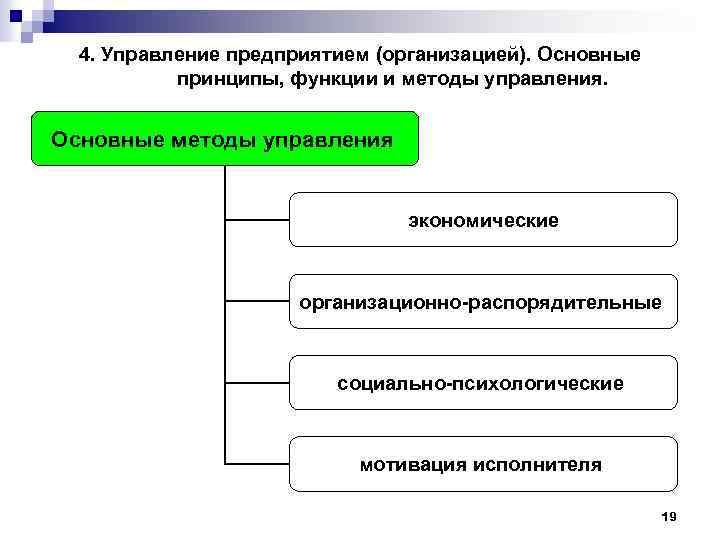 4. Управление предприятием (организацией). Основные принципы, функции и методы управления.

Основные методы управления

экономические

организационно-распорядительные

социально-психологические

мотивация исполнителя

19